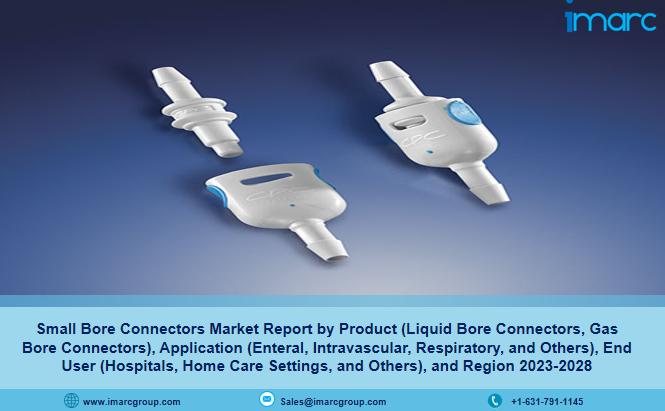 imarc

CPC

CPC

Small Bore Connectors Market Report by Product (Liquid Bore Connectors, Gas Bore Connectors), Application (Enteral, Intravascular, Respiratory, and Others), End User (Hospitals, Home Care Settings, and Others), and Region 2023-2028

www.imarcgroup.com Sales@imarcgroup.com +1-631-791-1145